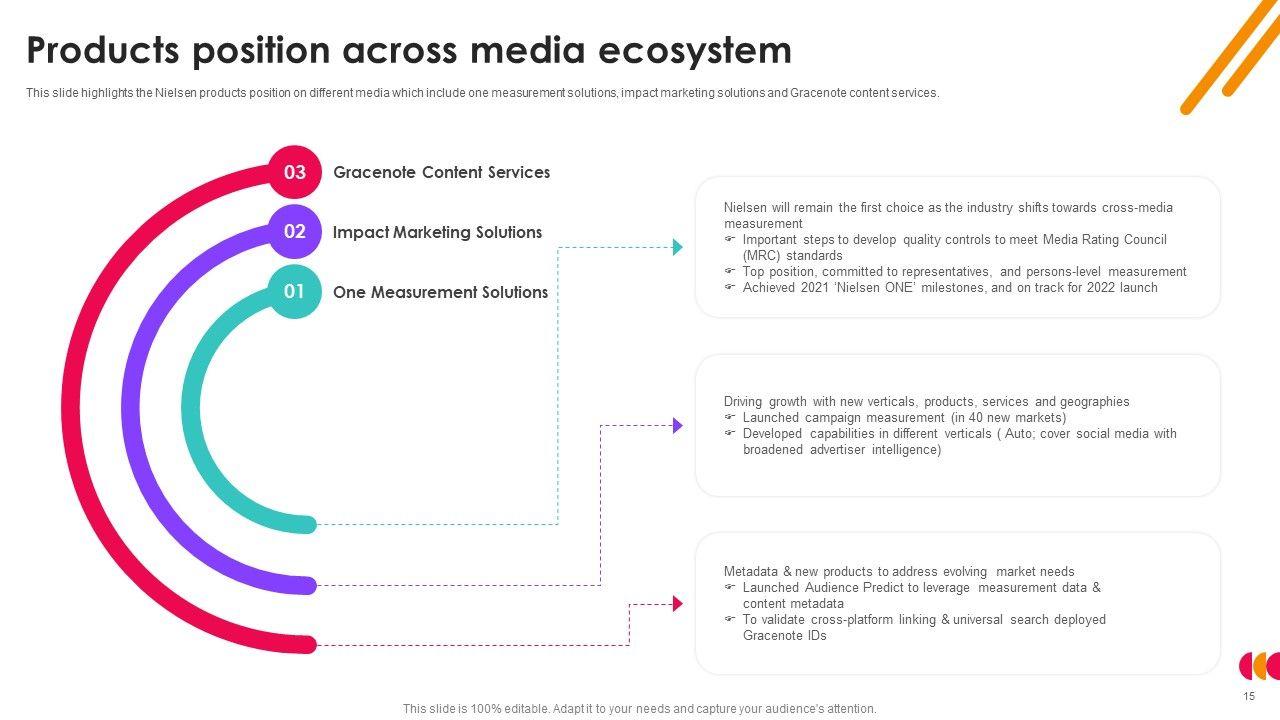 Products position across media ecosystem

This slide highlights the Nielsen products position on different media which include one measurement solutions, impact marketing solutions and Gracenote content services.

03 Gracenote Content Services

02 Impact Marketing Solutions

01 One Measurement Solutions

Nielsen will remain the first choice as the industry shifts towards cross-media measurement
☞ Important steps to develop quality controls to meet Media Rating Council (MRC) standards
☞ Top position, committed to representatives, and persons-level measurement
☞ Achieved 2021 'Nielsen ONE' milestones, and on track for 2022 launch

Driving growth with new verticals, products, services and geographies
☞ Launched campaign measurement (in 40 new markets)
☞ Developed capabilities in different verticals ( Auto; cover social media with broadened advertiser intelligence)

Metadata & new products to address evolving market needs
☞ Launched Audience Predict to leverage measurement data & content metadata
☞ To validate cross-platform linking & universal search deployed Gracenote IDs

15

This slide is 100% editable. Adapt it to your needs and capture your audience's attention.